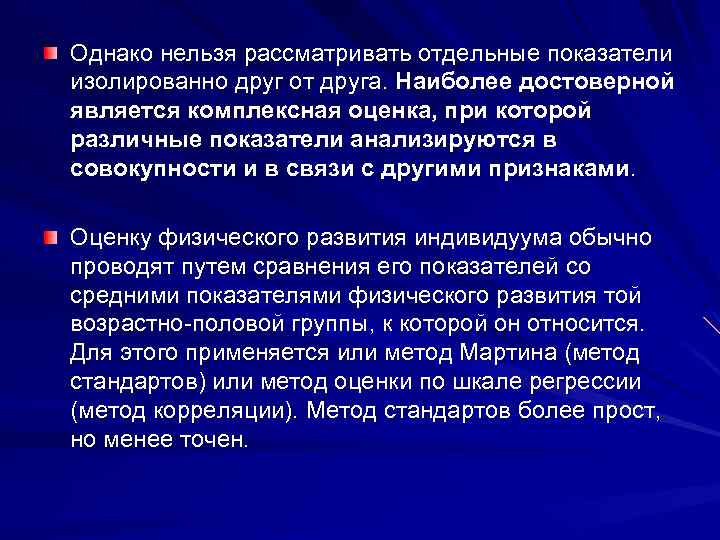 Однако нельзя рассматривать отдельные показатели изолированно друг от друга. Наиболее достоверной является комплексная оценка, при которой различные показатели анализируются в совокупности и в связи с другими признаками.

Оценку физического развития индивидуума обычно проводят путем сравнения его показателей со средними показателями физического развития той возрастно-половой группы, к которой он относится. Для этого применяется или метод Мартина (метод стандартов) или метод оценки по шкале регрессии (метод корреляции). Метод стандартов более прост, но менее точен.